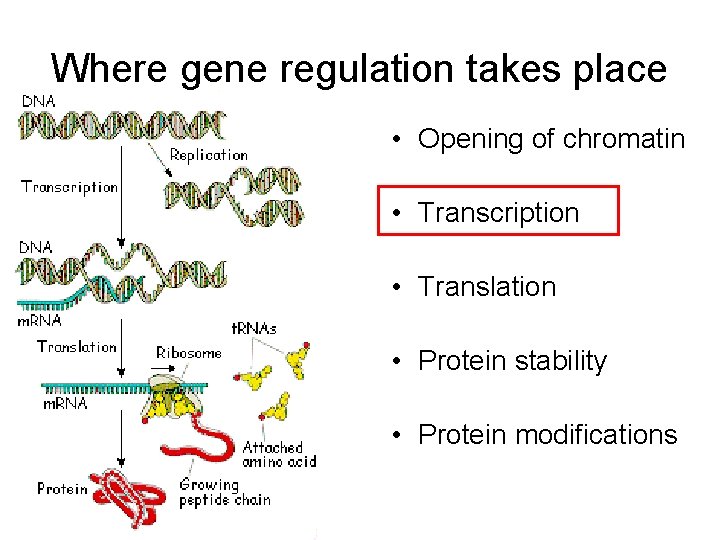 Where gene regulation takes place

DNA
Replication
Transcription
DNA
mRNA
Translation
Ribosome
tRNAs
mRNA
Attached amino acid
Protein
Growing peptide chain

• Opening of chromatin
• Transcription
• Translation
• Protein stability
• Protein modifications